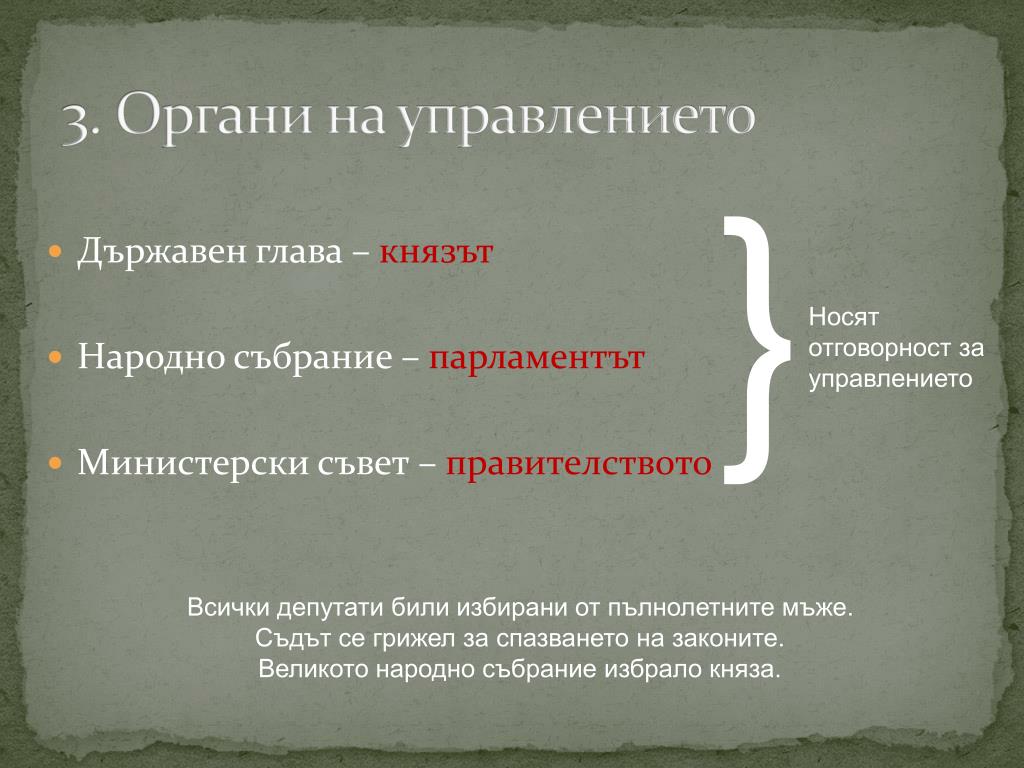 3. Органи на управлението

Държавен глава – князът

Народно събрание – парламентът

Министерски съвет – правителството

Носят отговорност за управлението

Всички депутати били избирани от пълнолетните мъже.
Съдът се грижел за спазването на законите.
Великото народно събрание избрало княза.